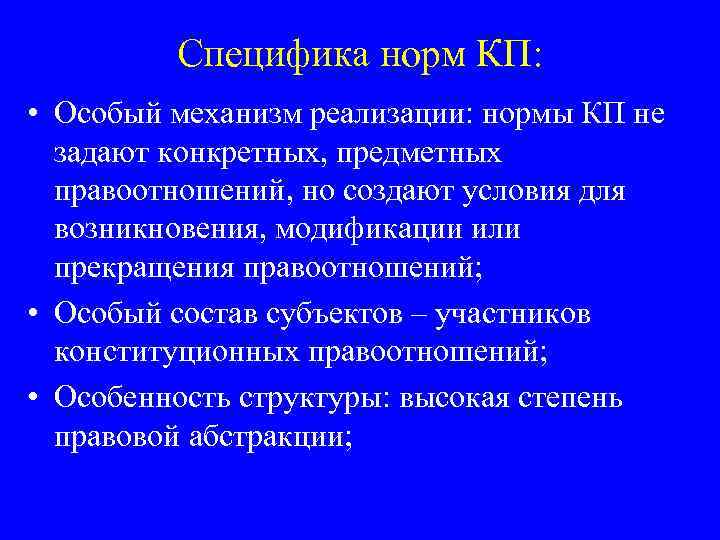 Специфика норм КП:

• Особый механизм реализации: нормы КП не задают конкретных, предметных правоотношений, но создают условия для возникновения, модификации или прекращения правоотношений;

• Особый состав субъектов – участников конституционных правоотношений;

• Особенность структуры: высокая степень правовой абстракции;